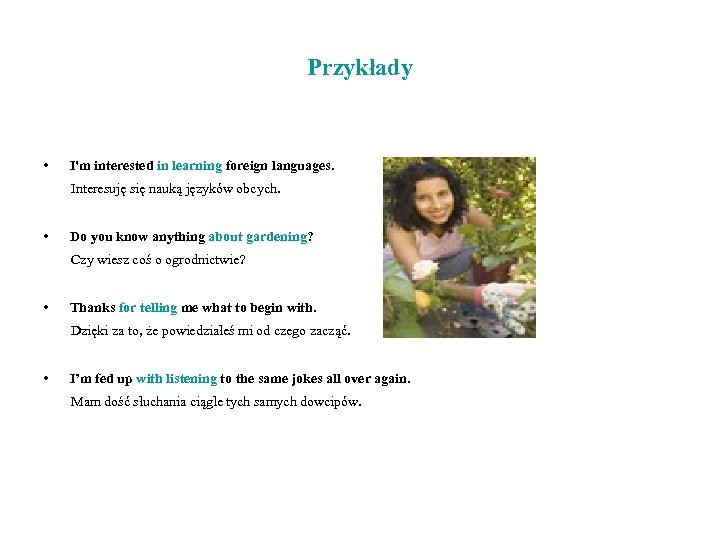 Przykłady

• I'm interested in learning foreign languages.
Interesuję się nauką języków obcych.

• Do you know anything about gardening?
Czy wiesz coś o ogrodnictwie?

• Thanks for telling me what to begin with.
Dzięki za to, że powiedziałeś mi od czego zacząć.

• I'm fed up with listening to the same jokes all over again.
Mam dość słuchania ciągle tych samych dowcipów.